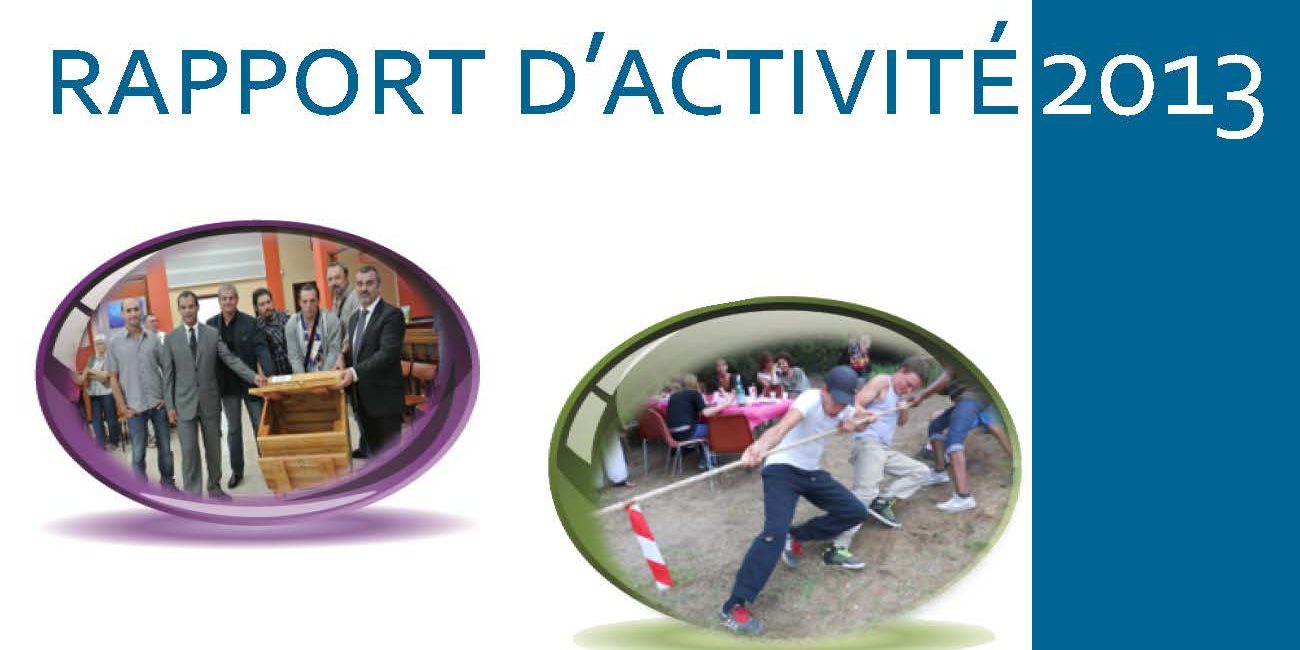 RAPPORT D'ACTIVITÉ 2013